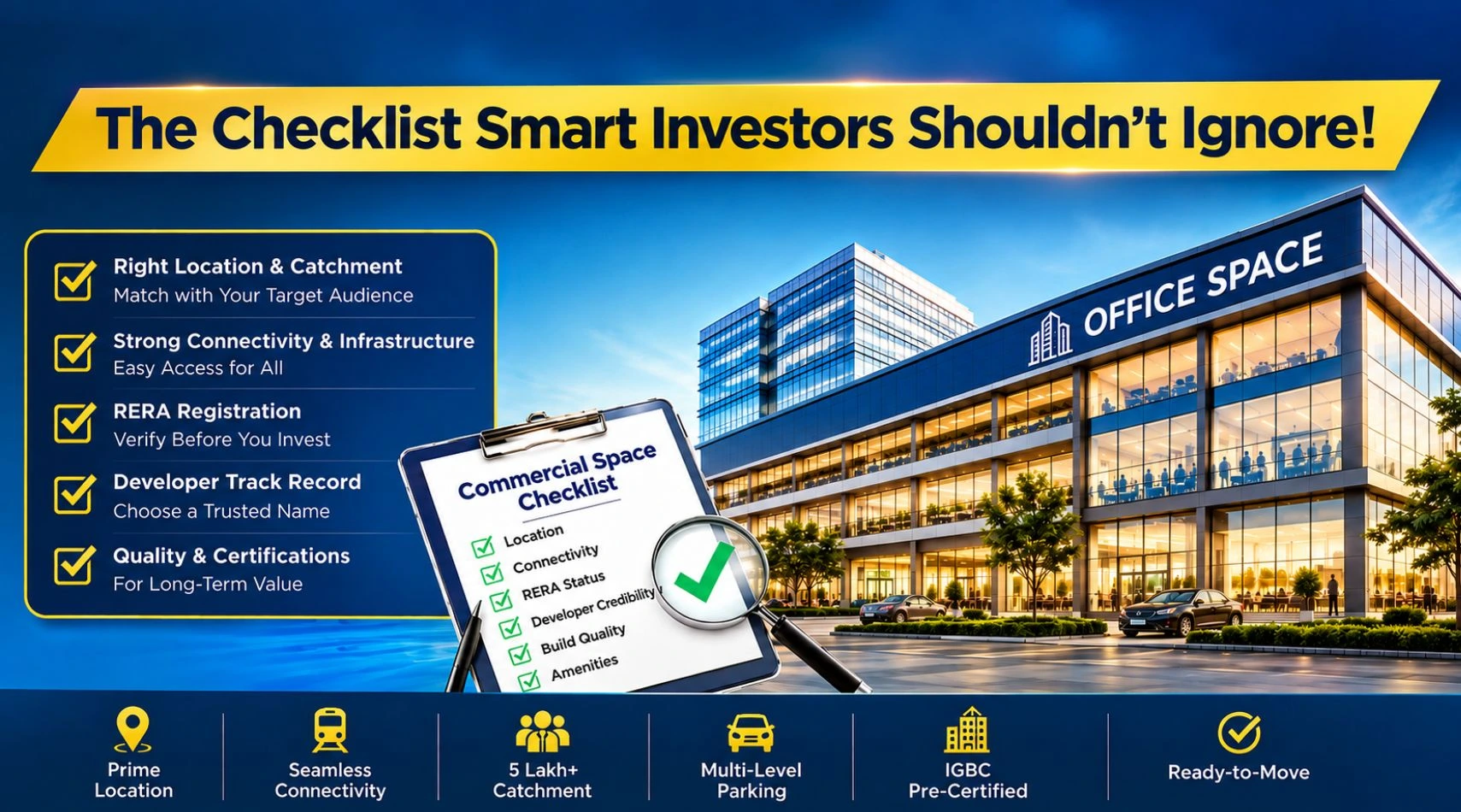 The Checklist Smart Investors Shouldn't Ignore!

Right Location & Catchment
Match with Your Target Audience

Strong Connectivity & Infrastructure
Easy Access for All

RERA Registration
Verify Before You Invest

Developer Track Record
Choose a Trusted Name

Quality & Certifications
For Long-Term Value

Commercial Space Checklist
Location
Connectivity
RERA Status
Developer Credibility
Build Quality
Amenities

OFFICE SPACE

Prime Location

Seamless Connectivity

5 Lakh+ Catchment

Multi-Level Parking

IGBC Pre-Certified

Ready-to-Move